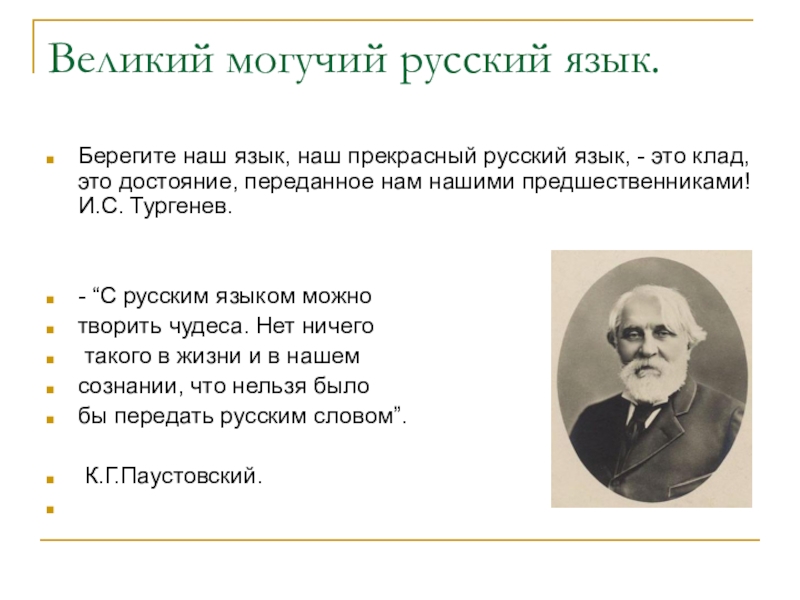 Великий могучий русский язык.

Берегите наш язык, наш прекрасный русский язык, - это клад, это достояние, переданное нам нашими предшественниками! И.С. Тургенев.

- “С русским языком можно

творить чудеса. Нет ничего

такого в жизни и в нашем

сознании, что нельзя было

бы передать русским словом”.

К.Г.Паустовский.